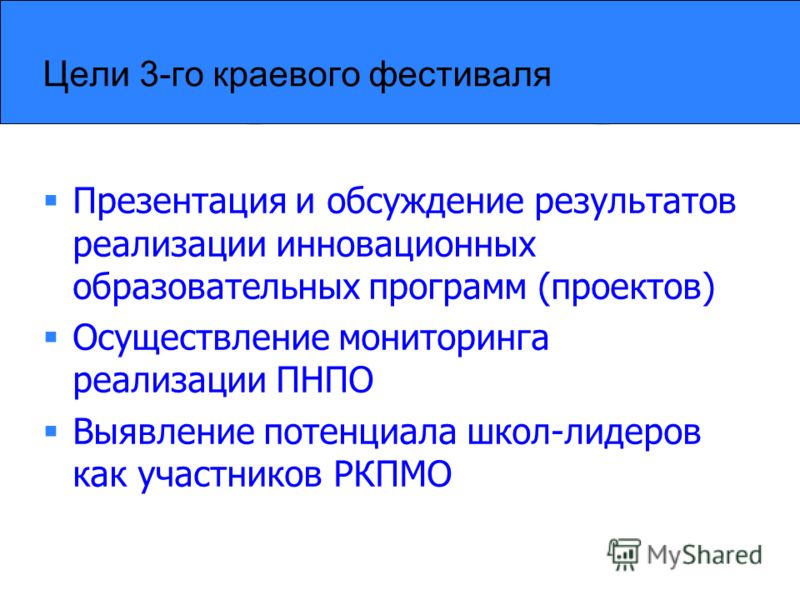 Цели 3-го краевого фестиваля

▪ Презентация и обсуждение результатов реализации инновационных образовательных программ (проектов)
▪ Осуществление мониторинга реализации ПНПО
▪ Выявление потенциала школ-лидеров как участников РКПМО

MyShared